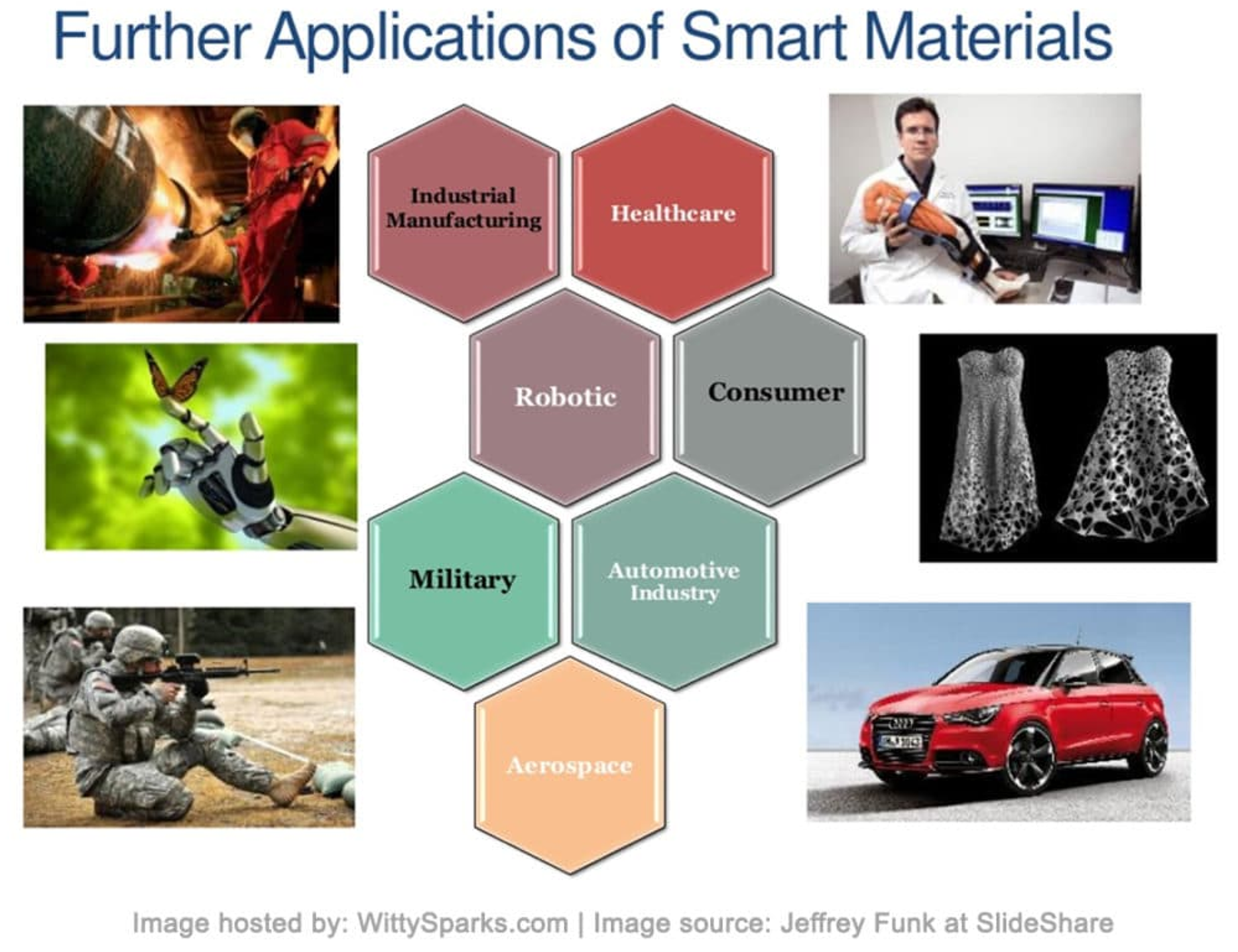 Further Applications of Smart Materials

Industrial Manufacturing

Healthcare

Robotic

Consumer

Military

Automotive Industry

Aerospace

Image hosted by: WittySparks.com | Image source: Jeffrey Funk at SlideShare